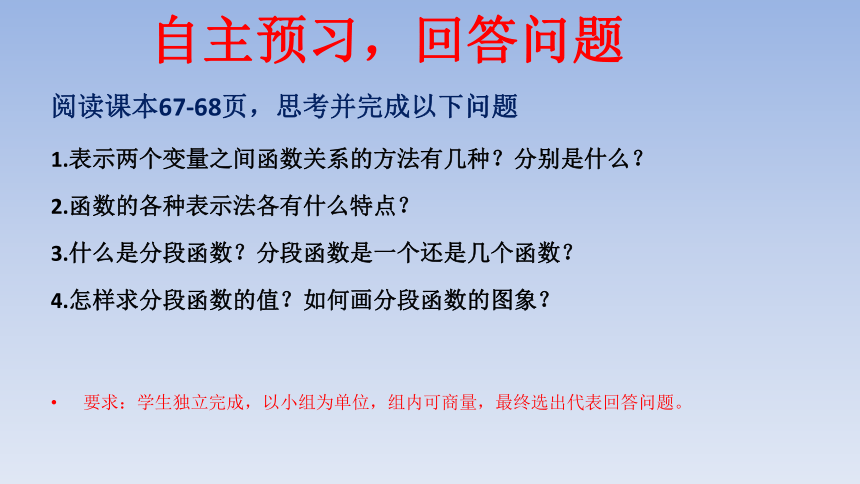 自主预习，回答问题

阅读课本67-68页，思考并完成以下问题

1.表示两个变量之间函数关系的方法有几种？分别是什么？

2.函数的各种表示法各有什么特点？

3.什么是分段函数？分段函数是一个还是几个函数？

4.怎样求分段函数的值？如何画分段函数的图象？

• 要求：学生独立完成，以小组为单位，组内可商量，最终选出代表回答问题。